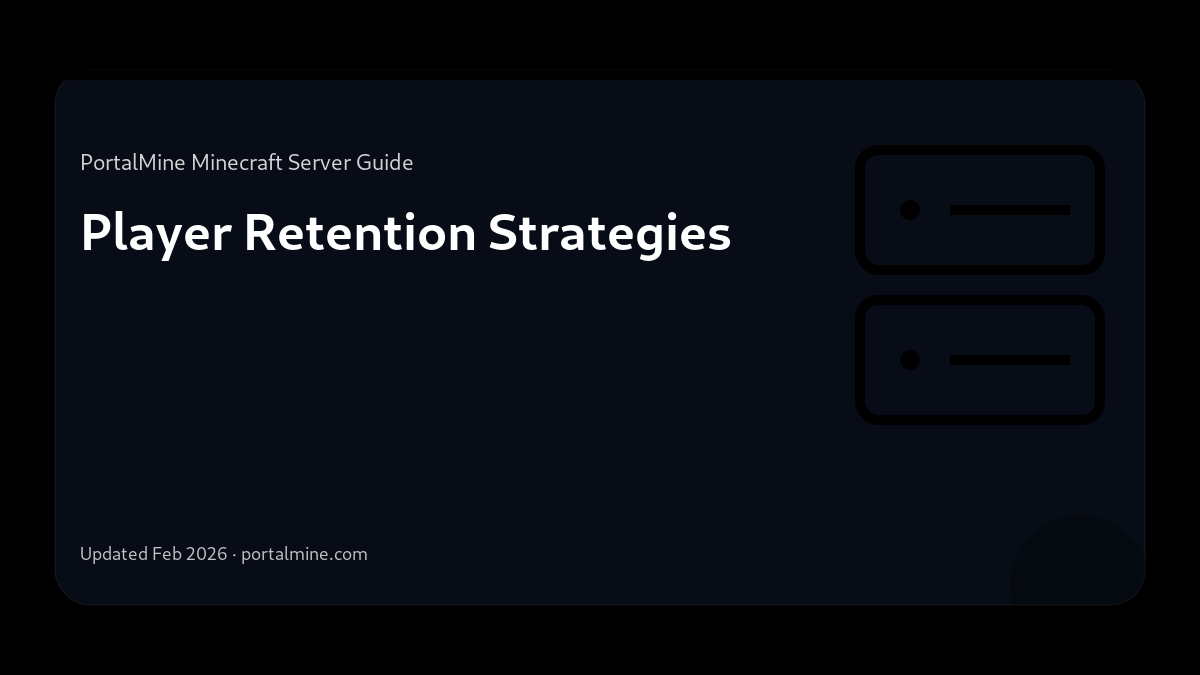 PortalMine Minecraft Server Guide

Player Retention Strategies

Updated Feb 2026 · portalmine.com